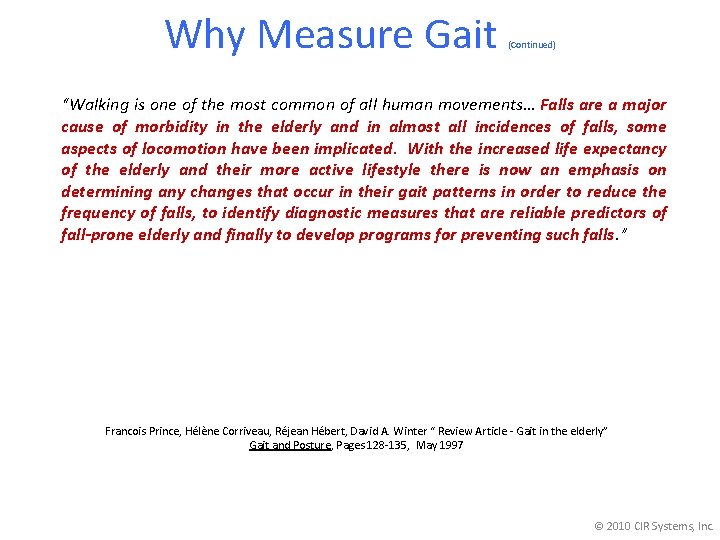 Why Measure Gait (Continued)

"Walking is one of the most common of all human movements… Falls are a major cause of morbidity in the elderly and in almost all incidences of falls, some aspects of locomotion have been implicated. With the increased life expectancy of the elderly and their more active lifestyle there is now an emphasis on determining any changes that occur in their gait patterns in order to reduce the frequency of falls, to identify diagnostic measures that are reliable predictors of fall-prone elderly and finally to develop programs for preventing such falls."

Francois Prince, Hélène Corriveau, Réjean Hébert, David A. Winter " Review Article - Gait in the elderly"
Gait and Posture, Pages128-135, May 1997

© 2010 CIR Systems, Inc.